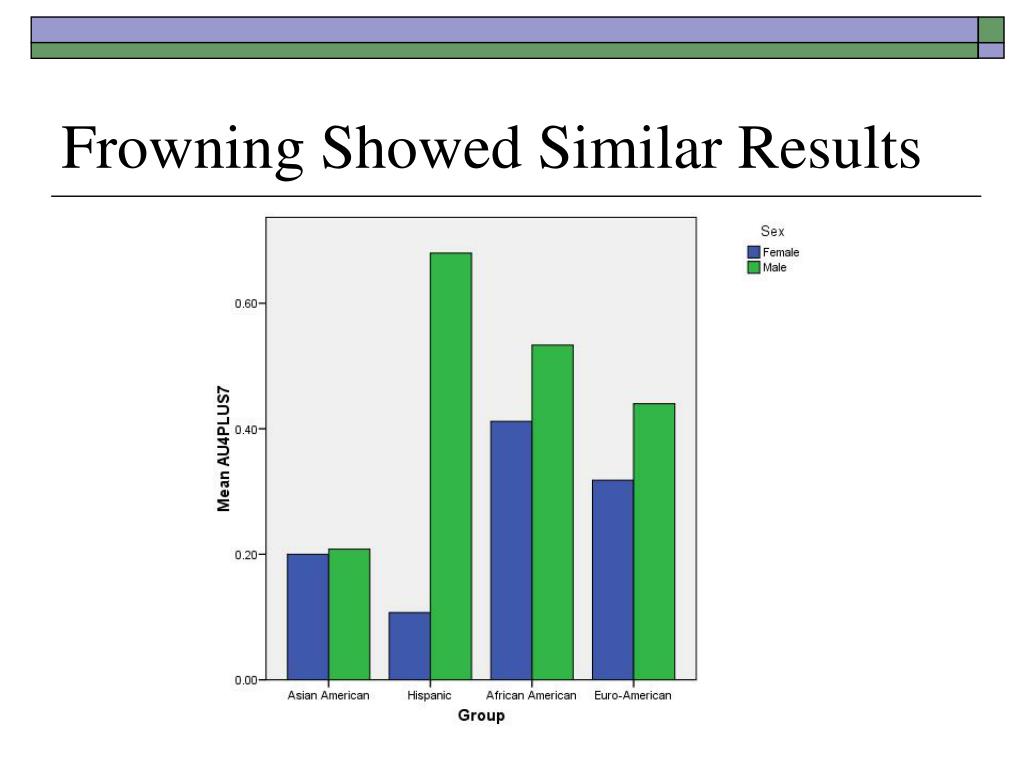 Frowning Showed Similar Results

Sex
Female
Male

Mean AU4PLUS7

0.60
0.40
0.20
0.00

Asian American
Hispanic
African American
Euro-American

Group